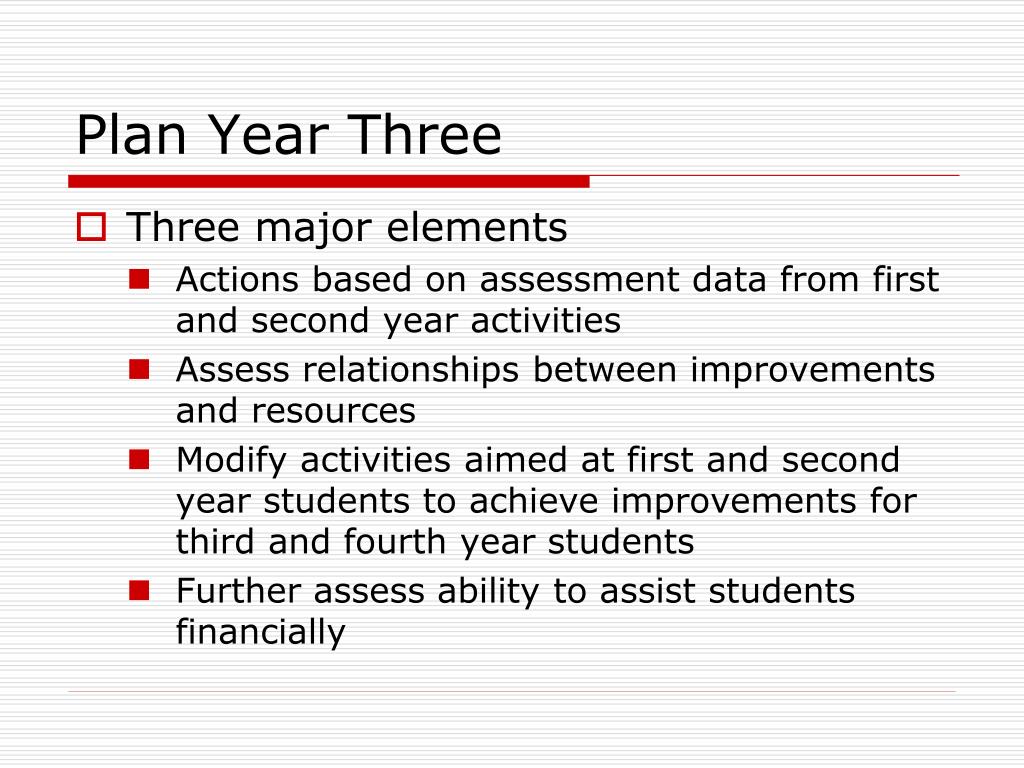 Plan Year Three

Three major elements

Actions based on assessment data from first and second year activities

Assess relationships between improvements and resources

Modify activities aimed at first and second year students to achieve improvements for third and fourth year students

Further assess ability to assist students financially